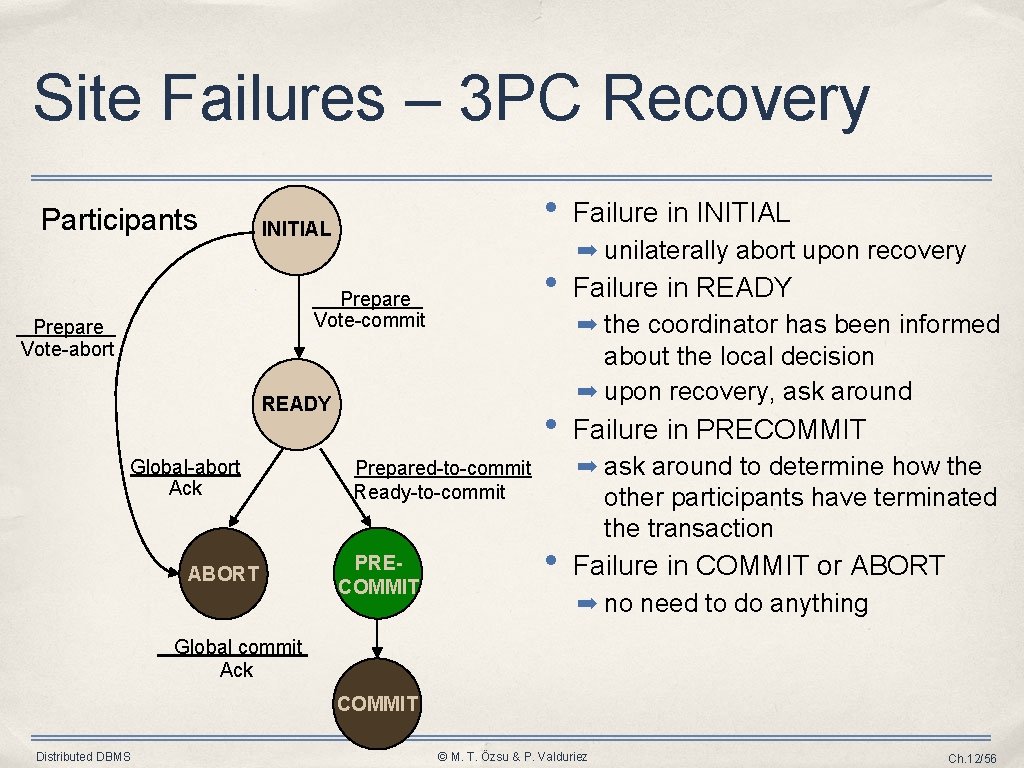 Site Failures – 3PC Recovery

Participants

INITIAL

Prepare
Vote-commit

Prepare
Vote-abort

READY

Global-abort
Ack

Prepared-to-commit
Ready-to-commit

ABORT

PRE-COMMIT

Global commit
Ack

COMMIT

• Failure in INITIAL
➡ unilaterally abort upon recovery
• Failure in READY
➡ the coordinator has been informed about the local decision
➡ upon recovery, ask around
• Failure in PRECOMMIT
➡ ask around to determine how the other participants have terminated the transaction
• Failure in COMMIT or ABORT
➡ no need to do anything

Distributed DBMS

© M. T. Özsu & P. Valduriez

Ch.12/56